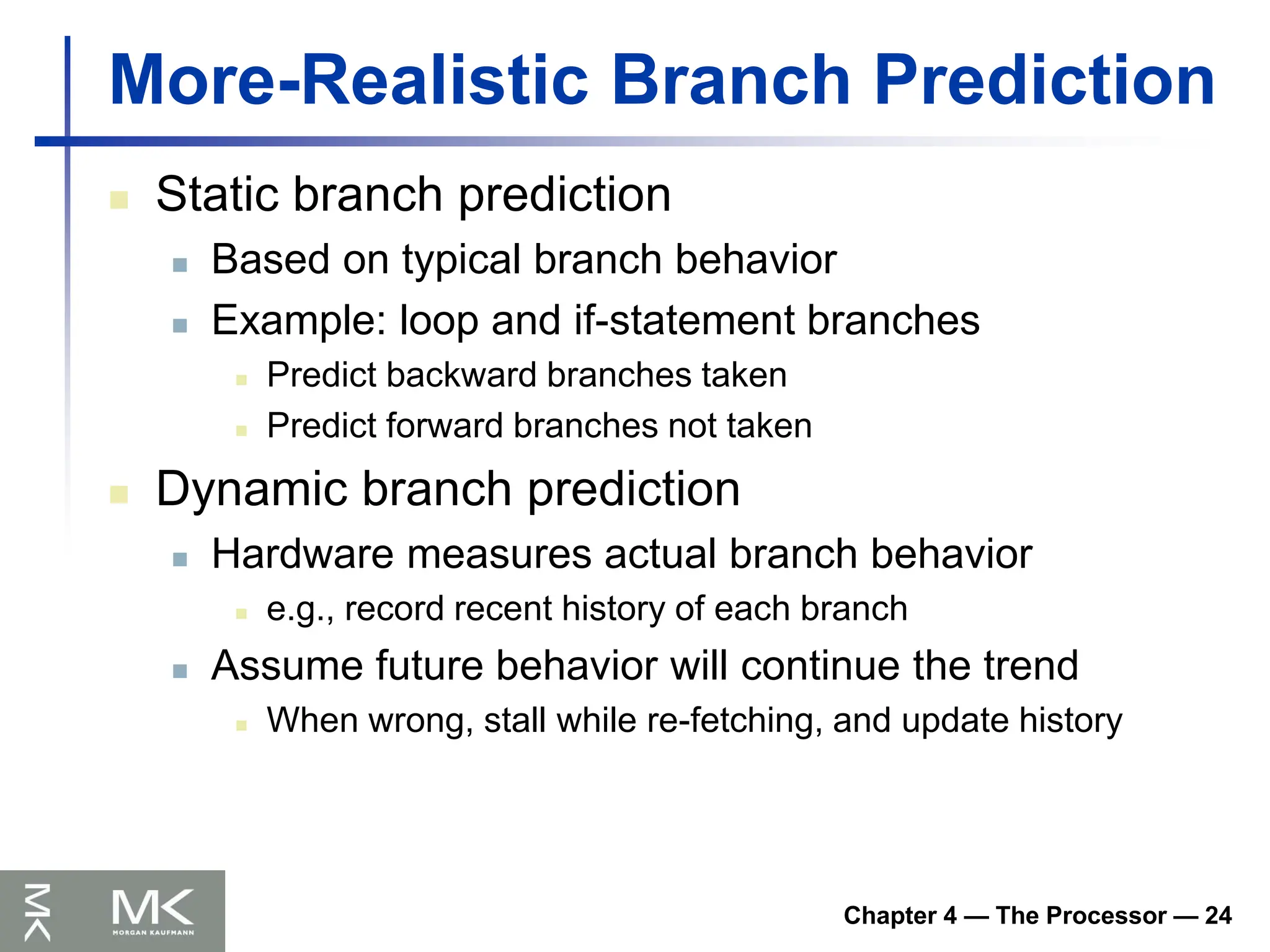 More-Realistic Branch Prediction

Static branch prediction

Based on typical branch behavior

Example: loop and if-statement branches

Predict backward branches taken

Predict forward branches not taken

Dynamic branch prediction

Hardware measures actual branch behavior

e.g., record recent history of each branch

Assume future behavior will continue the trend

When wrong, stall while re-fetching, and update history

MK

MK
MORGAN KAUFMANN

Chapter 4 — The Processor — 24